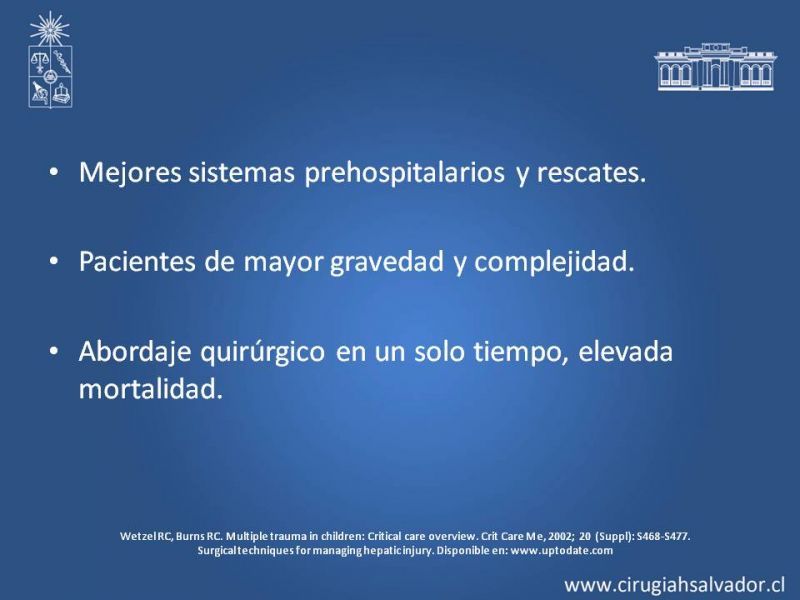 • Mejores sistemas prehospitalarios y rescates.

• Pacientes de mayor gravedad y complejidad.

• Abordaje quirúrgico en un solo tiempo, elevada mortalidad.

Wetzel RC, Burns RC. Multiple trauma in children: Critical care overview. Crit Care Me, 2002; 20 (Suppl): S468-S477.
Surgical techniques for managing hepatic injury. Disponible en: www.uptodate.com

www.cirugiahsalvador.cl